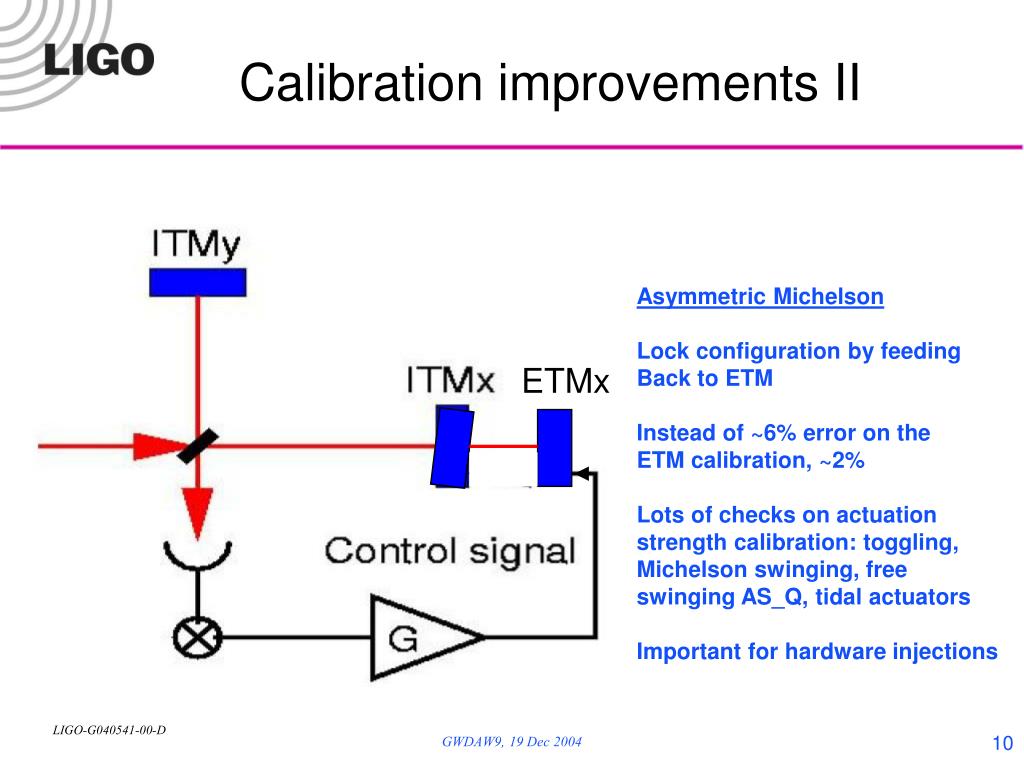 LIGO

Calibration improvements II

ITMy

ITMx ETMx

Control signal

G

Asymmetric Michelson

Lock configuration by feeding Back to ETM

Instead of ~6% error on the ETM calibration, ~2%

Lots of checks on actuation strength calibration: toggling, Michelson swinging, free swinging AS_Q, tidal actuators

Important for hardware injections

LIGO-G040541-00-D

GWDAW9, 19 Dec 2004

10